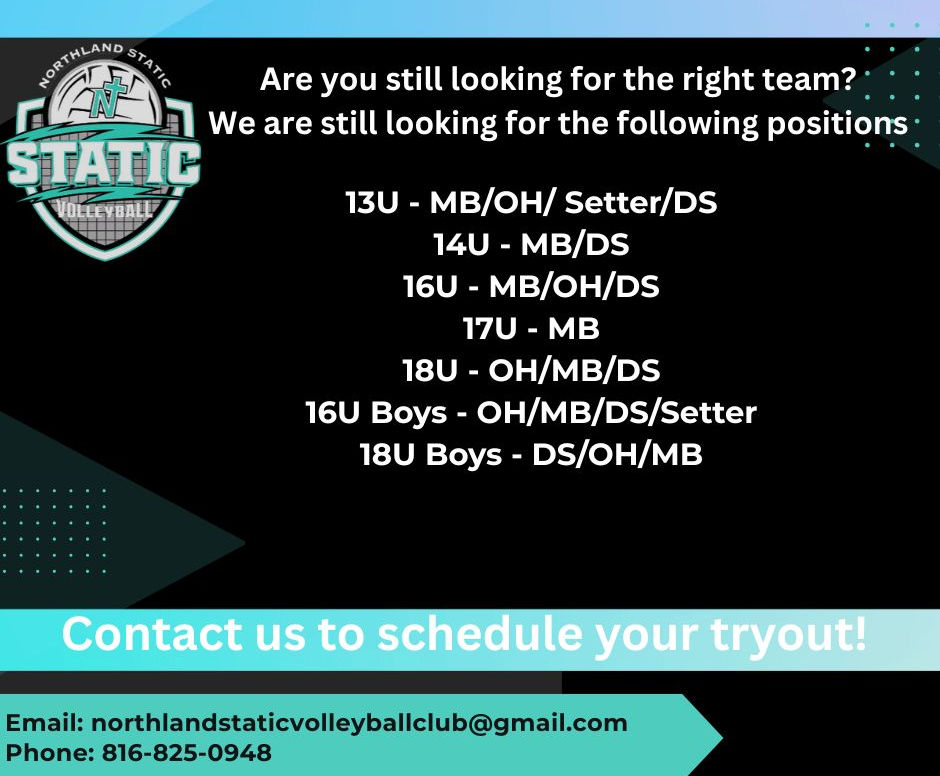 NORTHLAND STATIC
N
STATIC
VOLLEYBALL

Are you still looking for the right team?
We are still looking for the following positions

13U - MB/OH/ Setter/DS
14U - MB/DS
16U - MB/OH/DS
17U - MB
18U - OH/MB/DS
16U Boys - OH/MB/DS/Setter
18U Boys - DS/OH/MB

Contact us to schedule your tryout!

Email: northlandstaticvolleyballclub@gmail.com
Phone: 816-825-0948